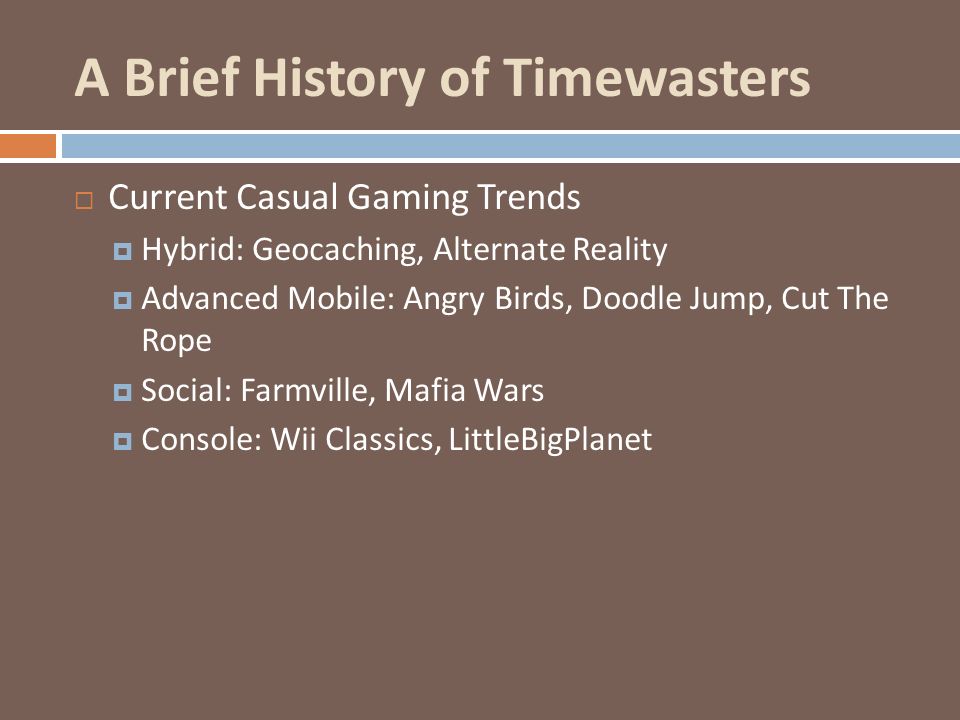 A Brief History of Timewasters

Current Casual Gaming Trends

Hybrid: Geocaching, Alternate Reality

Advanced Mobile: Angry Birds, Doodle Jump, Cut The Rope

Social: Farmville, Mafia Wars

Console: Wii Classics, LittleBigPlanet